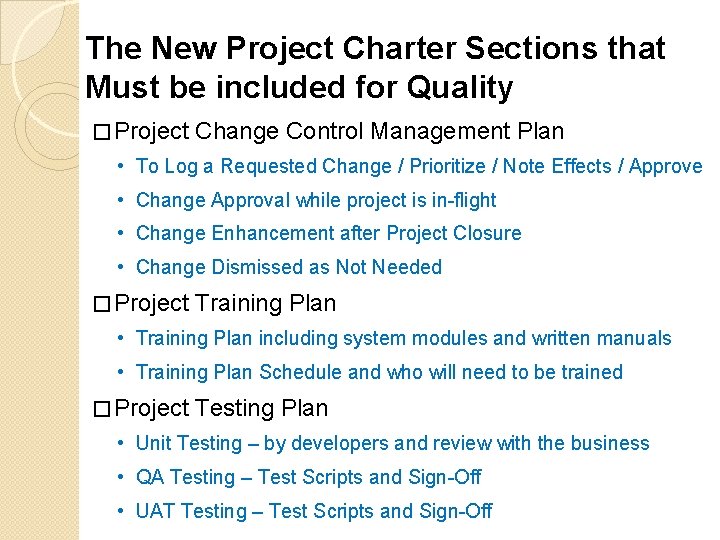 The New Project Charter Sections that Must be included for Quality

□ Project Change Control Management Plan

• To Log a Requested Change / Prioritize / Note Effects / Approve

• Change Approval while project is in-flight

• Change Enhancement after Project Closure

• Change Dismissed as Not Needed

□ Project Training Plan

• Training Plan including system modules and written manuals

• Training Plan Schedule and who will need to be trained

□ Project Testing Plan

• Unit Testing – by developers and review with the business

• QA Testing – Test Scripts and Sign-Off

• UAT Testing – Test Scripts and Sign-Off